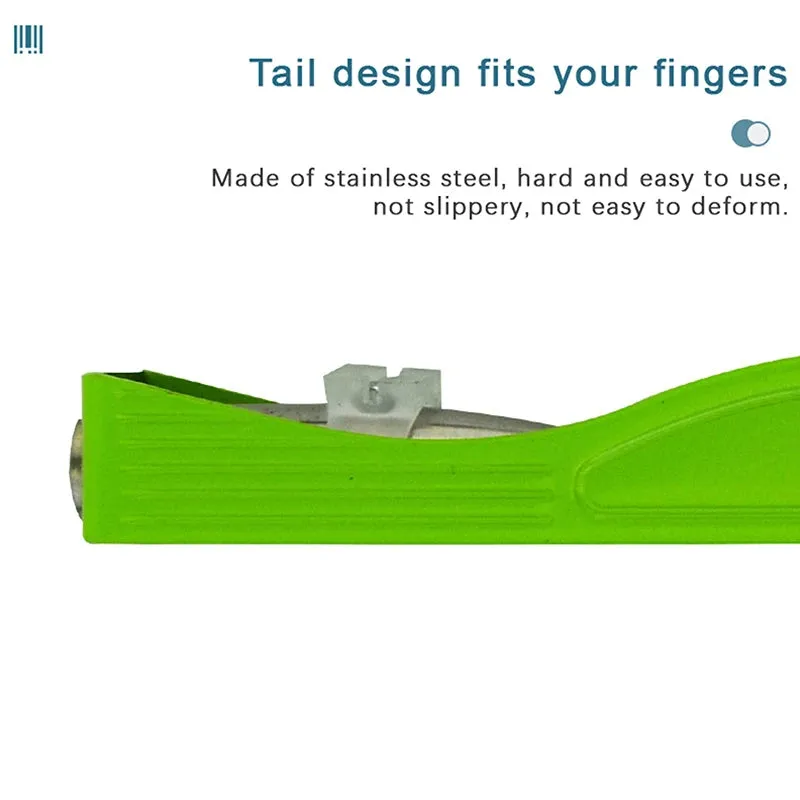 Tail design fits your fingers

Made of stainless steel, hard and easy to use, not slippery, not easy to deform.